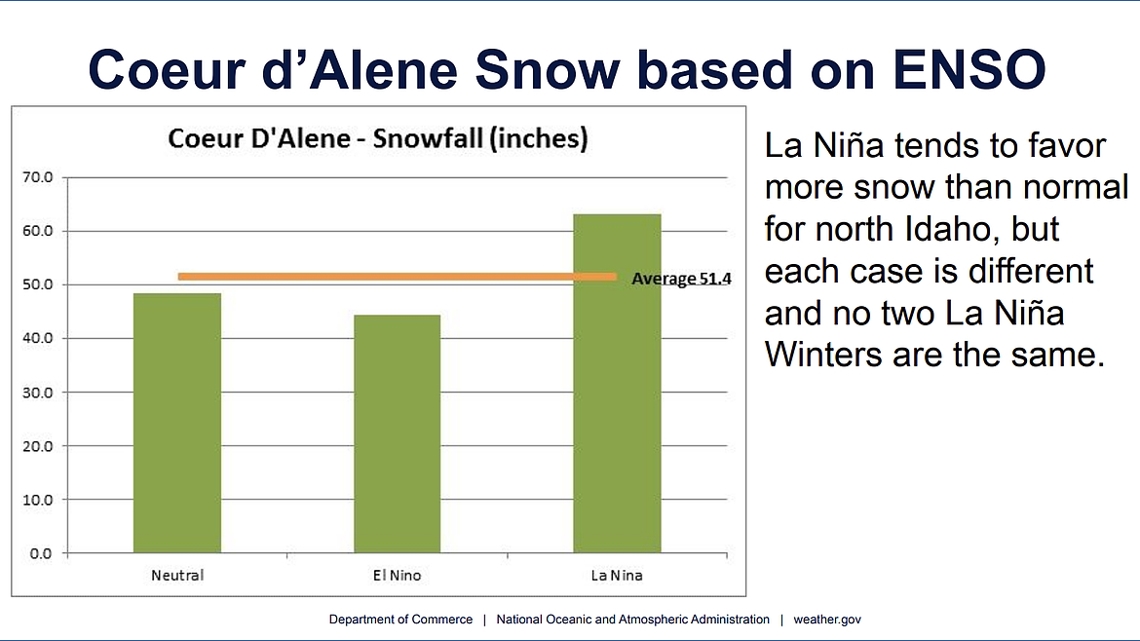 Coeur d'Alene Snow based on ENSO

Coeur D'Alene - Snowfall (inches)

70.0
60.0
50.0
40.0
30.0
20.0
10.0
0.0

Average 51.4

Neutral
El Nino
La Nina

La Niña tends to favor more snow than normal for north Idaho, but each case is different and no two La Niña Winters are the same.

Department of Commerce | National Oceanic and Atmospheric Administration | weather.gov